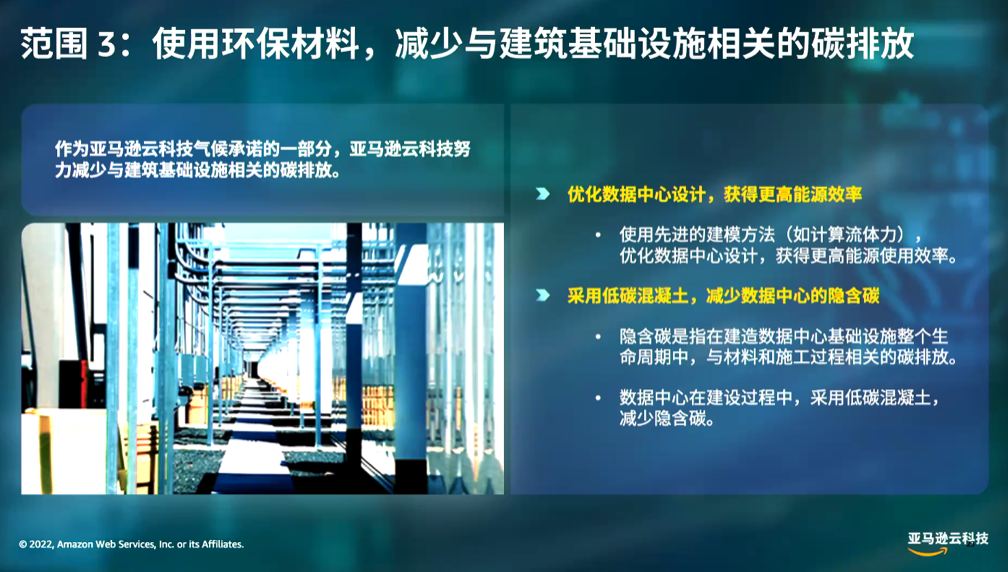 范围 3：使用环保材料，减少与建筑基础设施相关的碳排放

作为亚马逊云科技气候承诺的一部分，亚马逊云科技努力减少与建筑基础设施相关的碳排放。

优化数据中心设计，获得更高能源效率

• 使用先进的建模方法（如计算流体力），优化数据中心设计，获得更高能源使用效率。

采用低碳混凝土，减少数据中心的隐含碳

• 隐含碳是指在建造数据中心基础设施整个生命周期中，与材料和施工过程相关的碳排放。

• 数据中心在建设过程中，采用低碳混凝土，减少隐含碳。

© 2022, Amazon Web Services, Inc. or its Affiliates.

亚马逊云科技